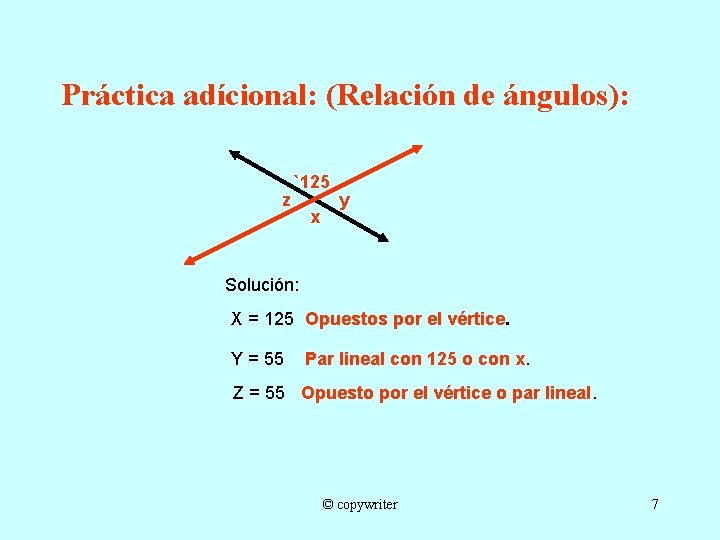 Práctica adícional: (Relación de ángulos):

`125
z
y
x

Solución:

X = 125 Opuestos por el vértice.

Y = 55 Par lineal con 125 o con x.

Z = 55 Opuesto por el vértice o par lineal.

© copywriter

7